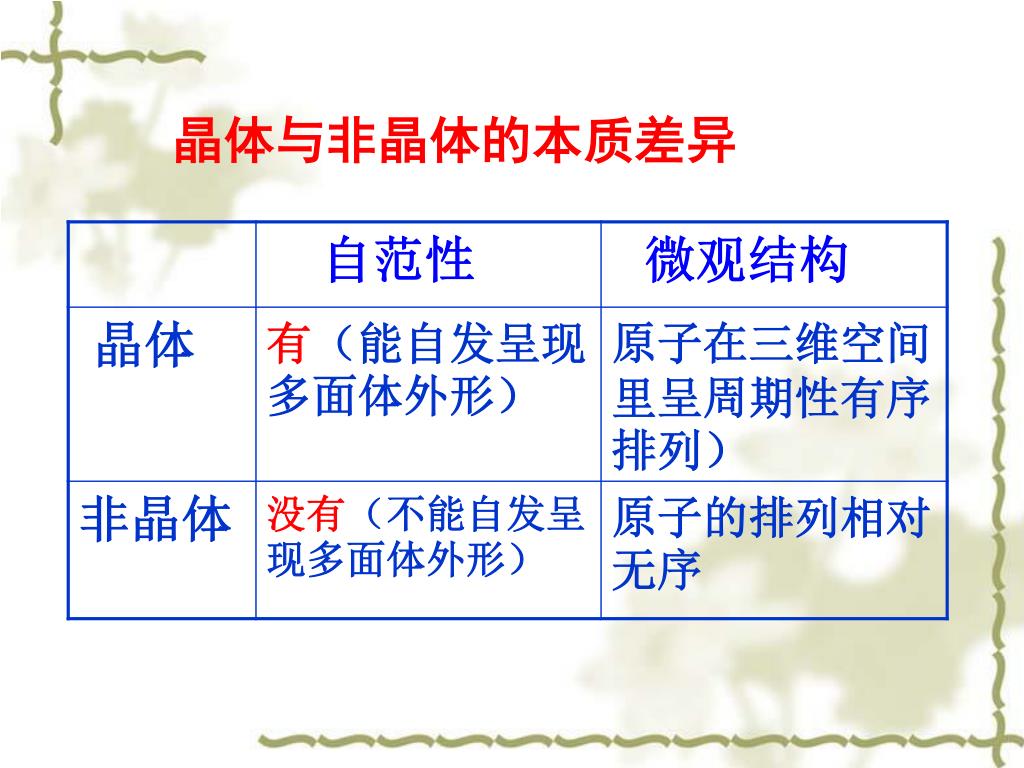 晶体与非晶体的本质差异

|  | 自范性 | 微观结构 |
|---|---|---|
| 晶体 | 有（能自发呈现多面体外形） | 原子在三维空间里呈周期性有序排列） |
| 非晶体 | 没有（不能自发呈现多面体外形） | 原子的排列相对无序 |